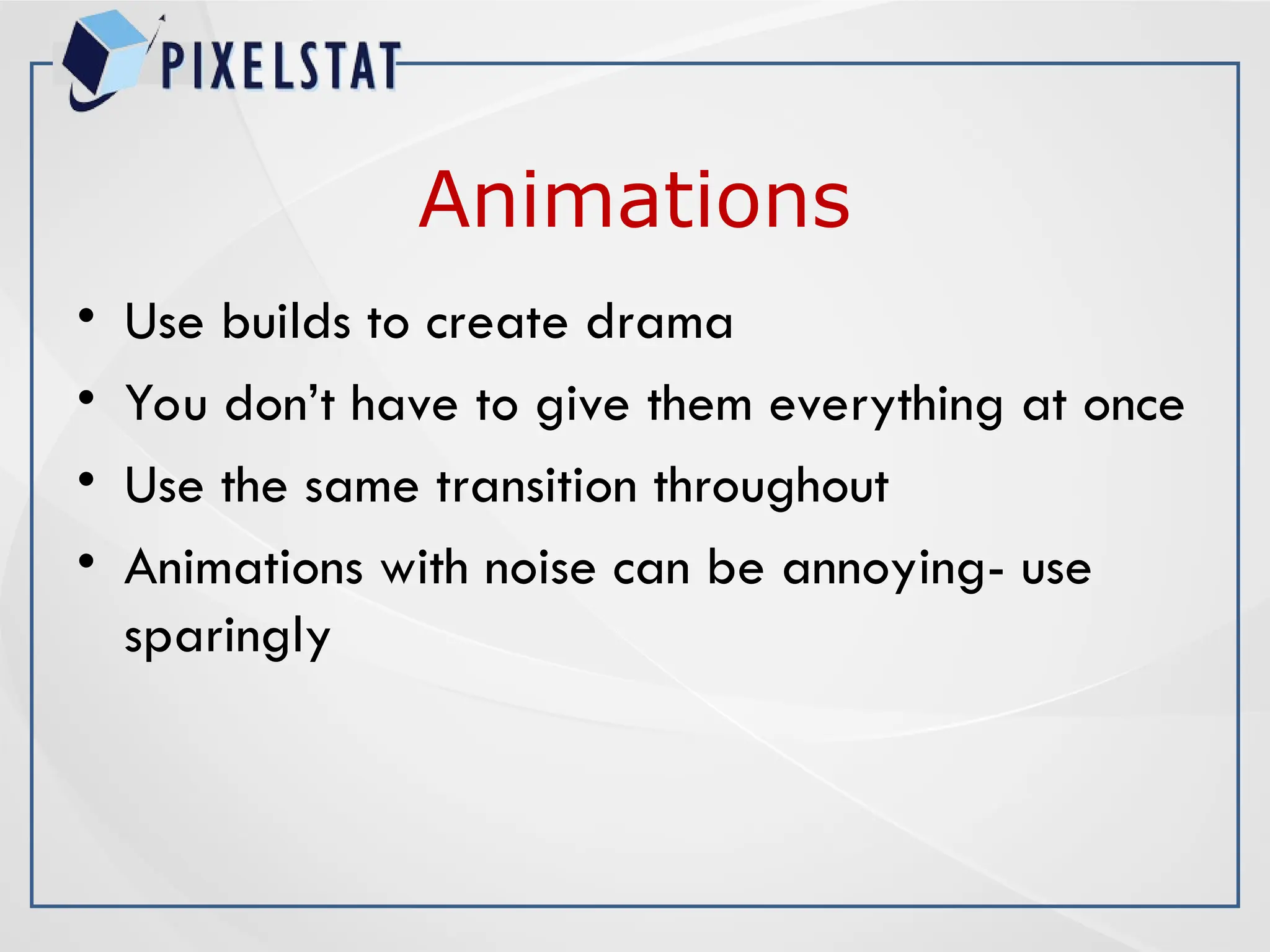 PIXELSTAT

Animations

• Use builds to create drama
• You don’t have to give them everything at once
• Use the same transition throughout
• Animations with noise can be annoying- use sparingly